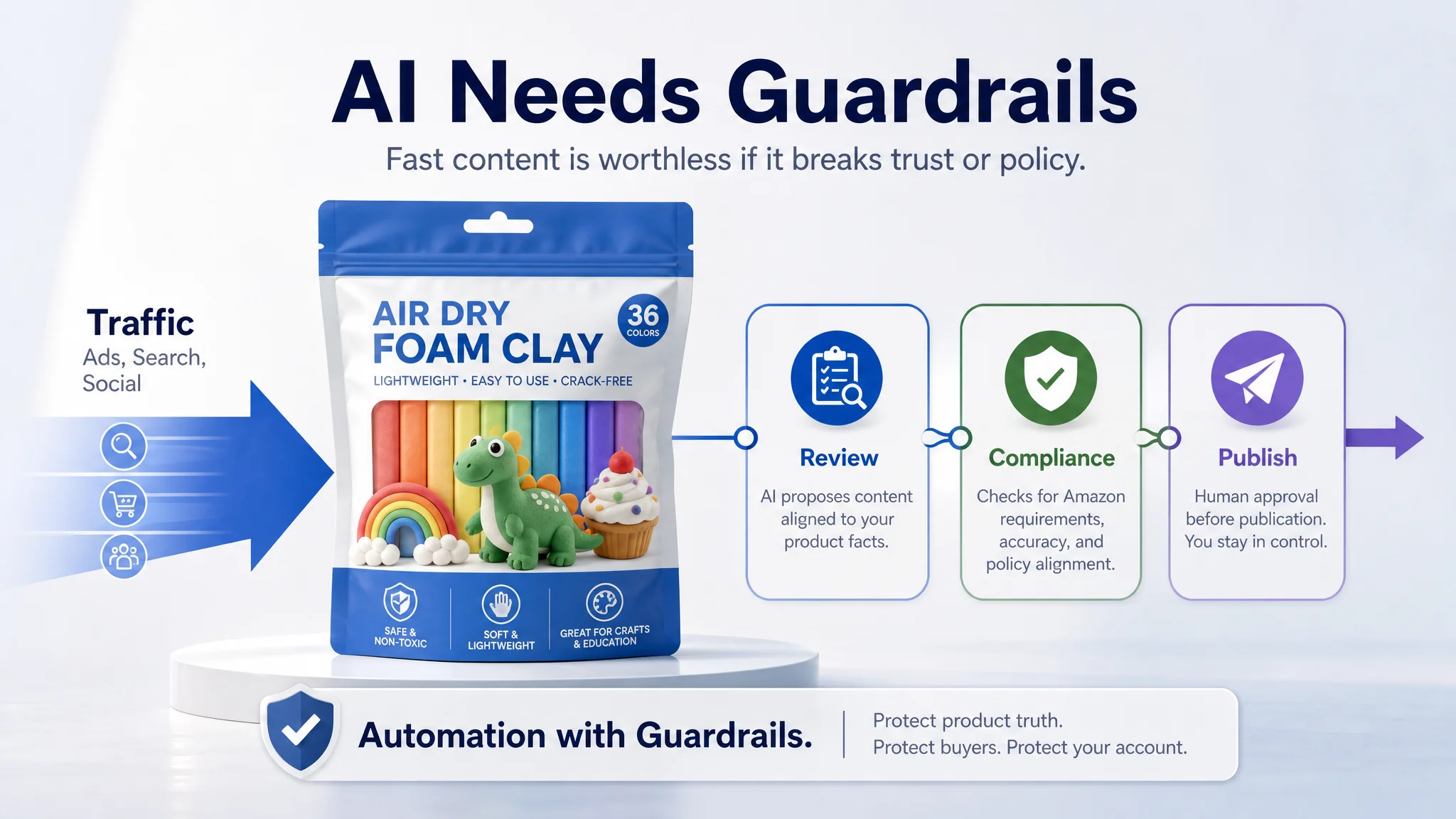 AI Needs Guardrails

Fast content is worthless if it breaks trust or policy.

Traffic
Ads, Search, Social

AIR DRY FOAM CLAY
36 COLORS
LIGHTWEIGHT • EASY TO USE • CRACK-FREE

SAFE & NON-TOXIC
SOFT & LIGHTWEIGHT
GREAT FOR CRAFTS & EDUCATION

Review
AI proposes content aligned to your product facts.

Compliance
Checks for Amazon requirements, accuracy, and policy alignment.

Publish
Human approval before publication. You stay in control.

Automation with Guardrails.

Protect product truth.
Protect buyers. Protect your account.